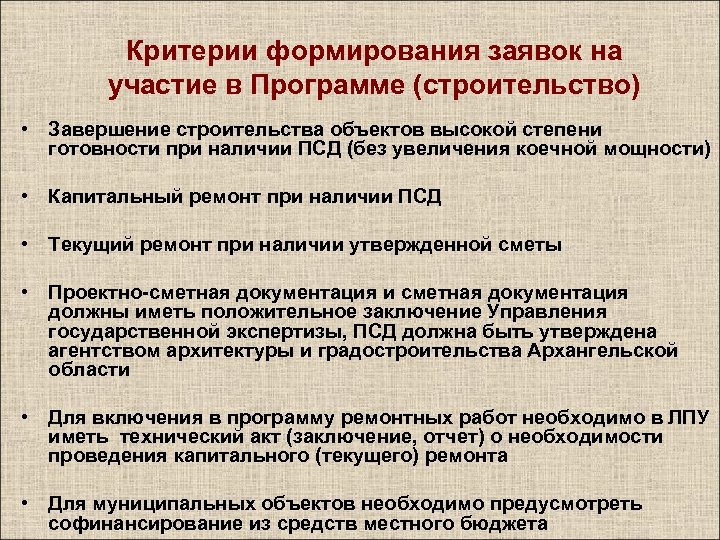 Критерии формирования заявок на участие в Программе (строительство)

• Завершение строительства объектов высокой степени готовности при наличии ПСД (без увеличения коечной мощности)

• Капитальный ремонт при наличии ПСД

• Текущий ремонт при наличии утвержденной сметы

• Проектно-сметная документация и сметная документация должны иметь положительное заключение Управления государственной экспертизы, ПСД должна быть утверждена агентством архитектуры и градостроительства Архангельской области

• Для включения в программу ремонтных работ необходимо в ЛПУ иметь технический акт (заключение, отчет) о необходимости проведения капитального (текущего) ремонта

• Для муниципальных объектов необходимо предусмотреть софинансирование из средств местного бюджета